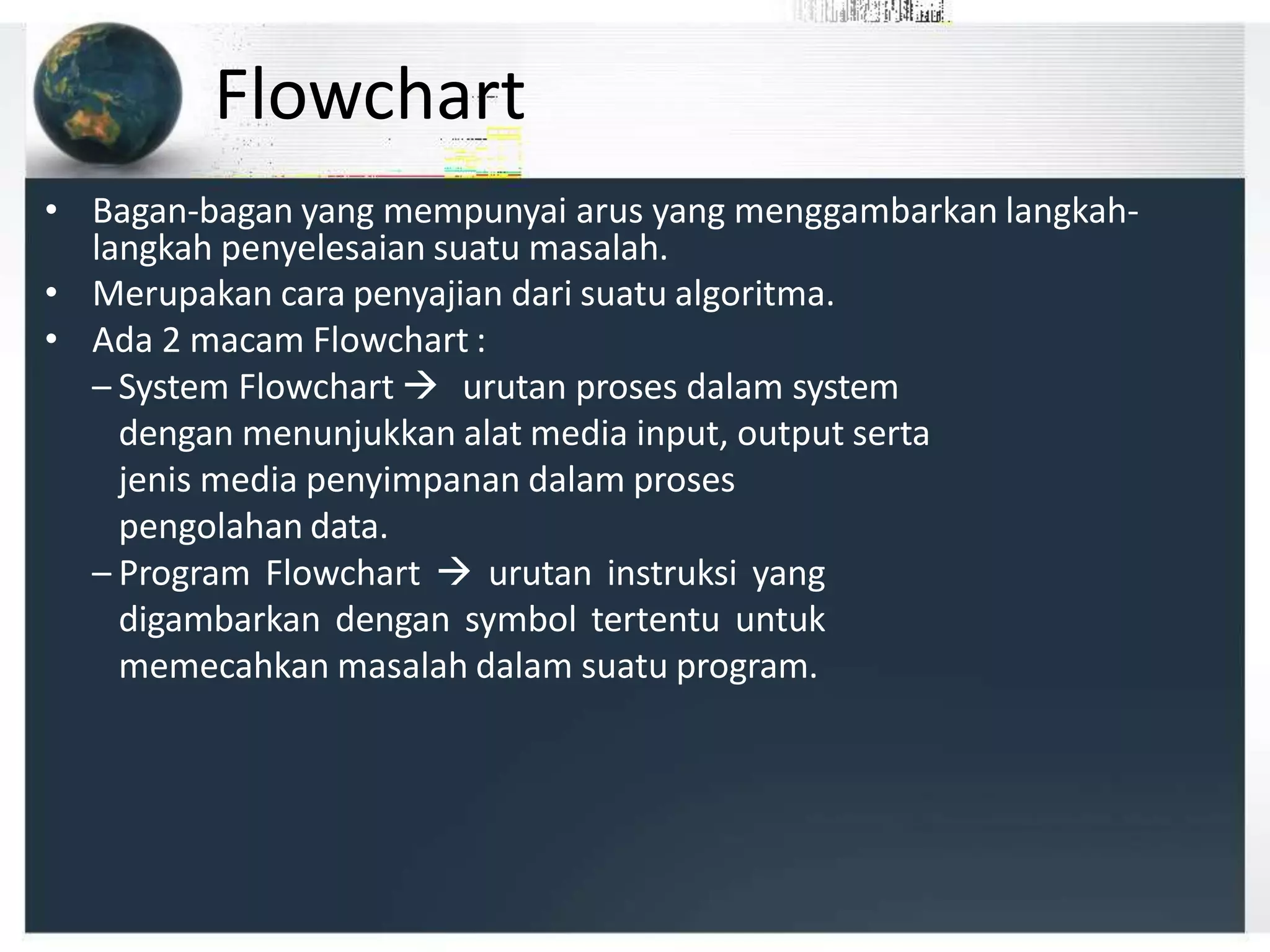 Flowchart

• Bagan-bagan yang mempunyai arus yang menggambarkan langkah-langkah penyelesaian suatu masalah.
• Merupakan cara penyajian dari suatu algoritma.
• Ada 2 macam Flowchart :
– System Flowchart → urutan proses dalam system dengan menunjukkan alat media input, output serta jenis media penyimpanan dalam proses pengolahan data.
– Program Flowchart → urutan instruksi yang digambarkan dengan symbol tertentu untuk memecahkan masalah dalam suatu program.